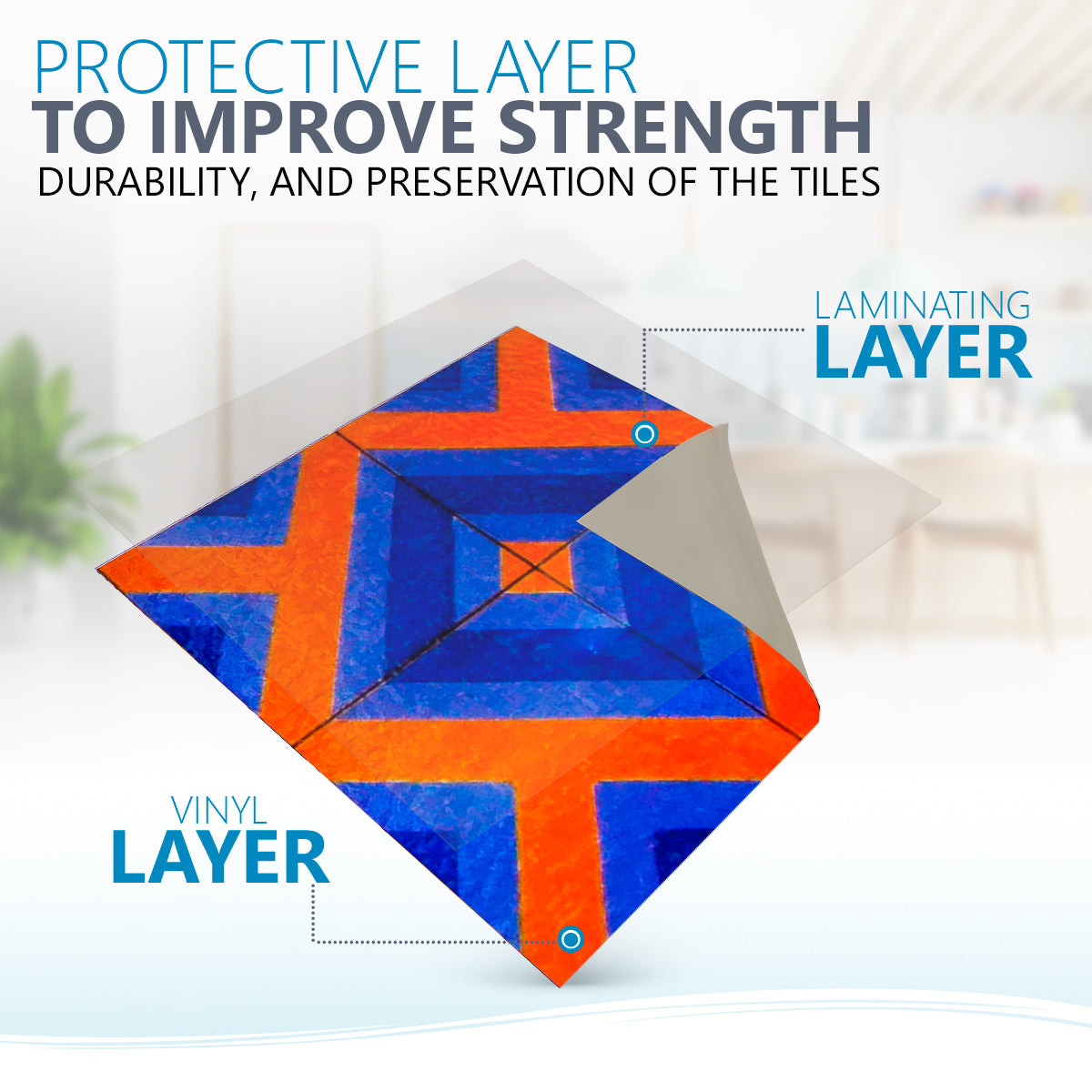 PROTECTIVE LAYER
TO IMPROVE STRENGTH
DURABILITY, AND PRESERVATION OF THE TILES

LAMINATING
LAYER

VINYL
LAYER